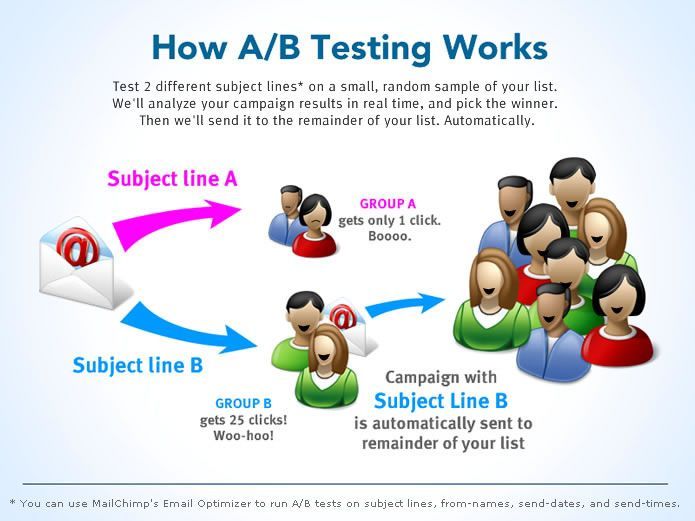 How A/B Testing Works

Test 2 different subject lines* on a small, random sample of your list. We'll analyze your campaign results in real time, and pick the winner. Then we'll send it to the remainder of your list. Automatically.

Subject line A

GROUP A
gets only 1 click.
Boooo.

Subject line B

GROUP B
gets 25 clicks!
Woo-hoo!

Campaign with
Subject Line B
is automatically sent to
remainder of your list

* You can use MailChimp's Email Optimizer to run A/B tests on subject lines, from-names, send-dates, and send-times.